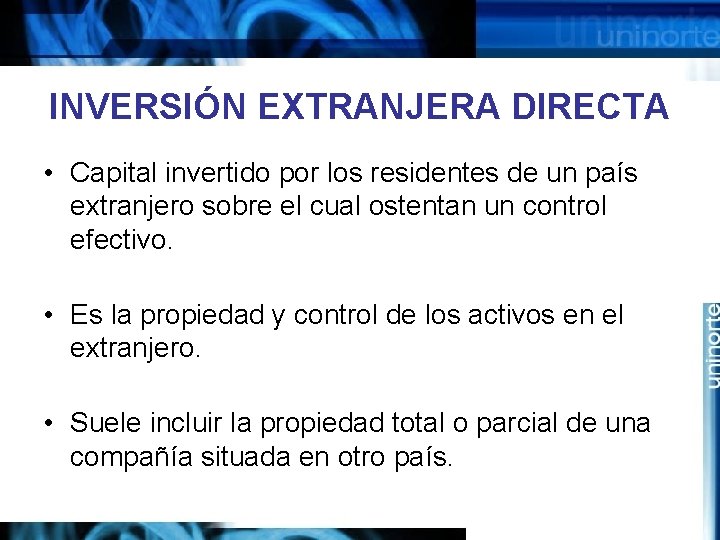 uninorte

INVERSIÓN EXTRANJERA DIRECTA

• Capital invertido por los residentes de un país extranjero sobre el cual ostentan un control efectivo.

• Es la propiedad y control de los activos en el extranjero.

• Suele incluir la propiedad total o parcial de una compañía situada en otro país.

uninorte